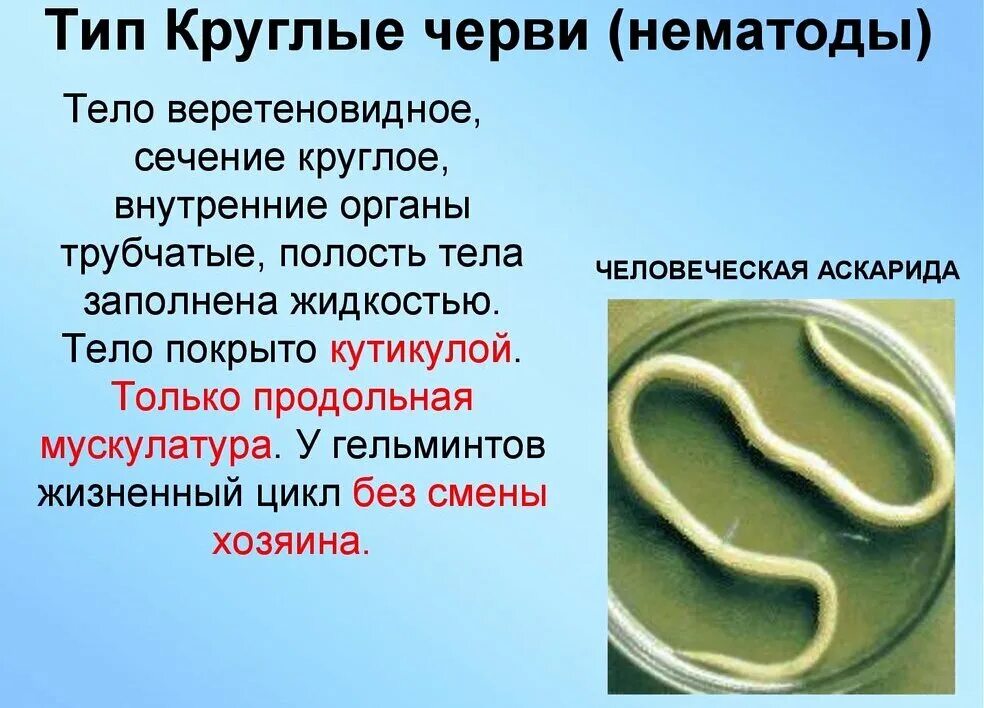 Тип Круглые черви (нематоды)

Тело веретеновидное, сечение круглое, внутренние органы трубчатые, полость тела заполнена жидкостью. Тело покрыто кутикулой. Только продольная мускулатура. У гельминтов жизненный цикл без смены хозяина.

ЧЕЛОВЕЧЕСКАЯ АСКАРИДА